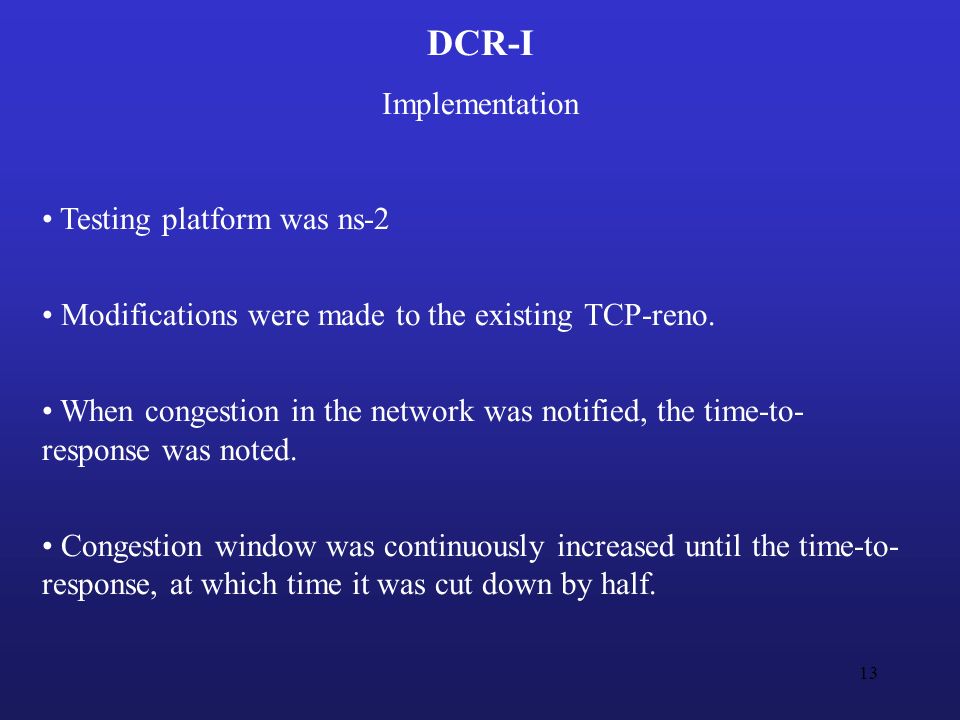 DCR-I

Implementation

• Testing platform was ns-2

• Modifications were made to the existing TCP-reno.

• When congestion in the network was notified, the time-to-response was noted.

• Congestion window was continuously increased until the time-to-response, at which time it was cut down by half.

13